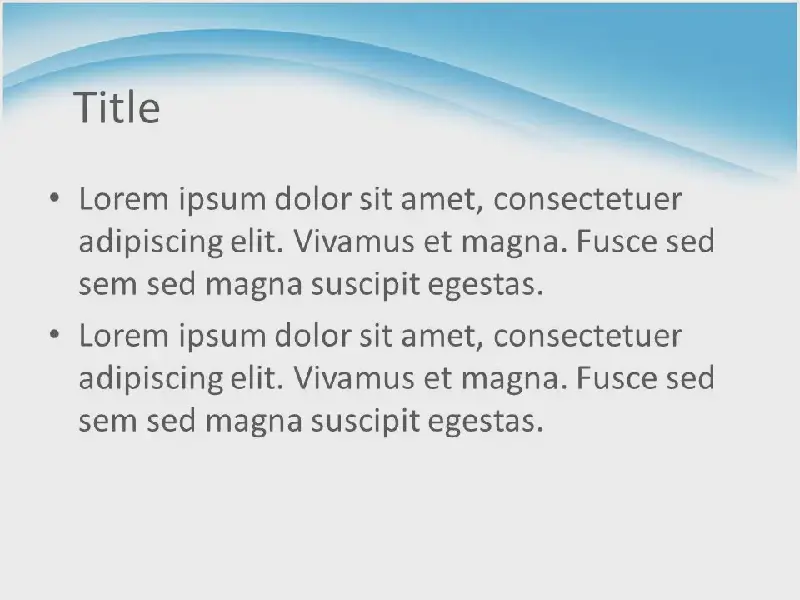 Title

• Lorem ipsum dolor sit amet, consectetuer adipiscing elit. Vivamus et magna. Fusce sed sem sed magna suscipit egestas.

• Lorem ipsum dolor sit amet, consectetuer adipiscing elit. Vivamus et magna. Fusce sed sem sed magna suscipit egestas.